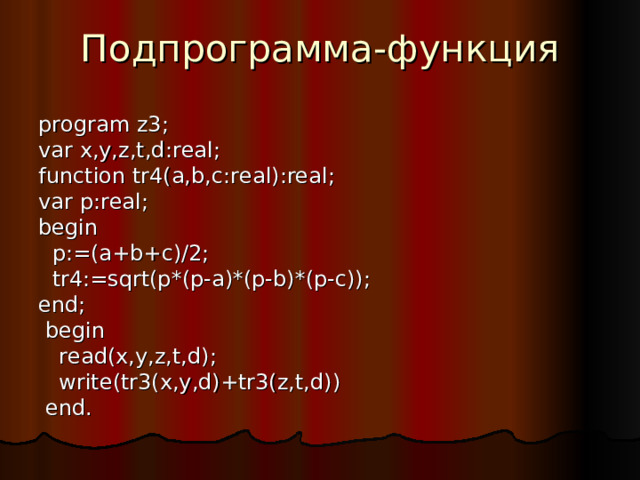 Подпрограмма-функция

program z3;
var x,y,z,t,d:real;
function tr4(a,b,c:real):real;
var p:real;
begin
  p:=(a+b+c)/2;
  tr4:=sqrt(p*(p-a)*(p-b)*(p-c));
end;
 begin
   read(x,y,z,t,d);
   write(tr3(x,y,d)+tr3(z,t,d))
 end.